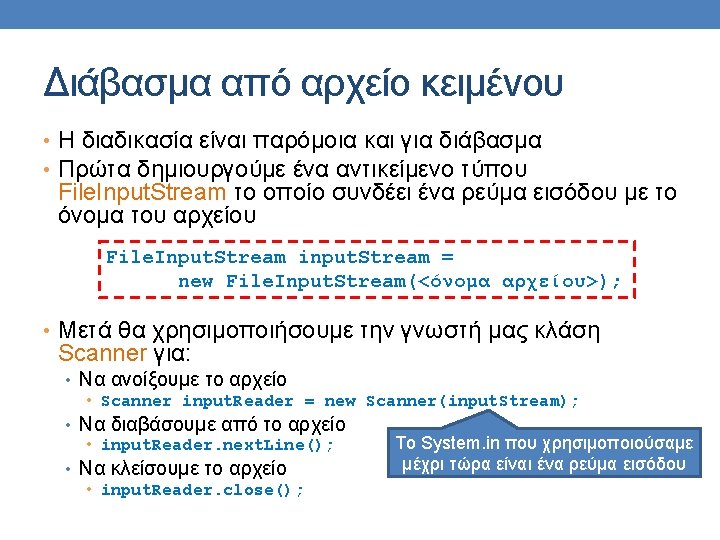 Διάβασμα από αρχείο κειμένου

• Η διαδικασία είναι παρόμοια και για διάβασμα
• Πρώτα δημιουργούμε ένα αντικείμενο τύπου FileInputStream το οποίο συνδέει ένα ρεύμα εισόδου με το όνομα του αρχείου

FileInputStream inputStream =
      new FileInputStream(<όνομα αρχείου>);

• Μετά θα χρησιμοποιήσουμε την γνωστή μας κλάση Scanner για:
  • Να ανοίξουμε το αρχείο
    • Scanner inputReader = new Scanner(inputStream);
  • Να διαβάσουμε από το αρχείο
    • inputReader.nextLine();
  • Να κλείσουμε το αρχείο
    • inputReader.close();

Το System.in που χρησιμοποιούσαμε μέχρι τώρα είναι ένα ρεύμα εισόδου